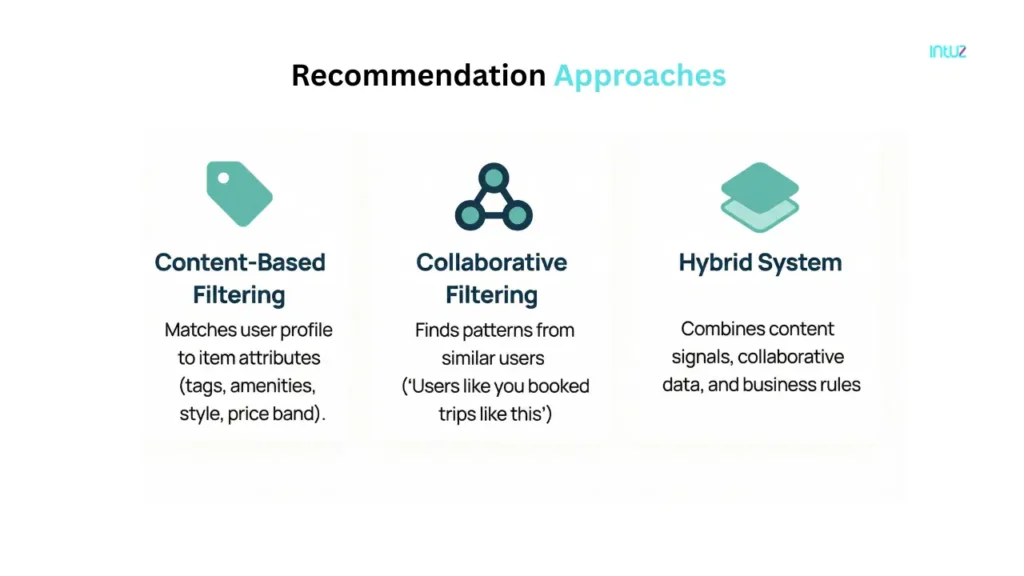 intuz

Recommendation Approaches

Content-Based Filtering

Matches user profile to item attributes (tags, amenities, style, price band).

Collaborative Filtering

Finds patterns from similar users ('Users like you booked trips like this')

Hybrid System

Combines content signals, collaborative data, and business rules